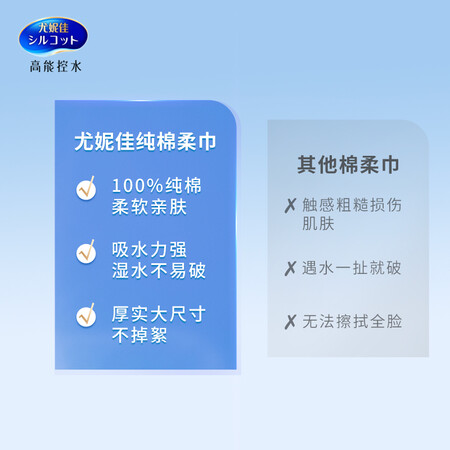 尤妮佳
シルコット
高能控水

尤妮佳纯棉柔巾

100%纯棉
柔软亲肤

吸水力强
湿水不易破

厚实大尺寸
不掉絮

其他棉柔巾

✗ 触感粗糙损伤肌肤

✗ 遇水一扯就破

✗ 无法擦拭全脸